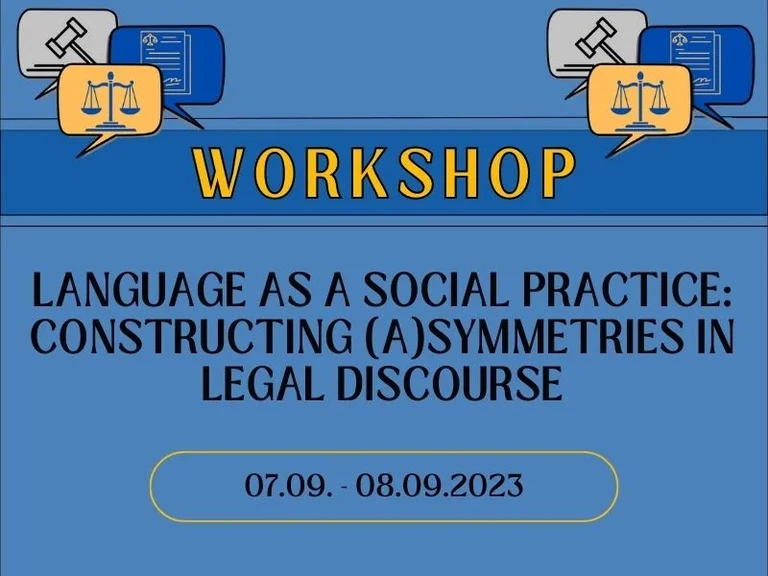 WORKSHOP

LANGUAGE AS A SOCIAL PRACTICE: CONSTRUCTING (A)SYMMETRIES IN LEGAL DISCOURSE

07.09. - 08.09.2023